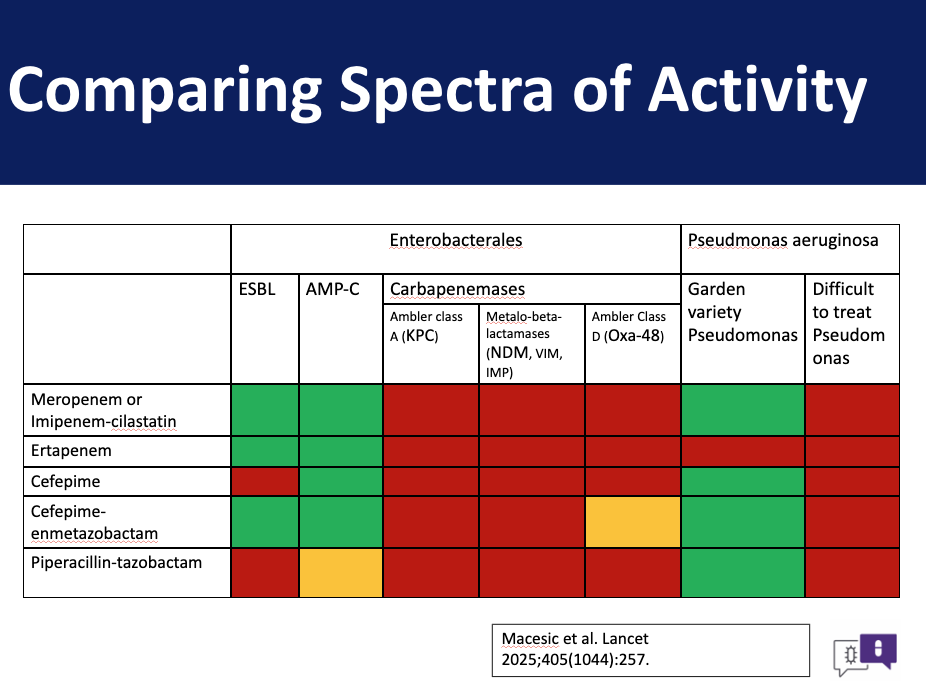 Comparing Spectra of Activity

| | Enterobacterales | | | | | Pseudmonas aeruginosa | |
|---|---|---|---|---|---|---|---|
| | ESBL | AMP-C | Carbapenemases | | | Garden variety Pseudomonas | Difficult to treat Pseudomonas |
| | | | Ambler class A (KPC) | Metalo-beta-lactamases (NDM, VIM, IMP) | Ambler Class D (Oxa-48) | | |
| Meropenem or Imipenem-cilastatin | | | | | | | |
| Ertapenem | | | | | | | |
| Cefepime | | | | | | | |
| Cefepime-enmetazobactam | | | | | | | |
| Piperacillin-tazobactam | | | | | | | |

Macesic et al. Lancet 2025;405(1044):257.